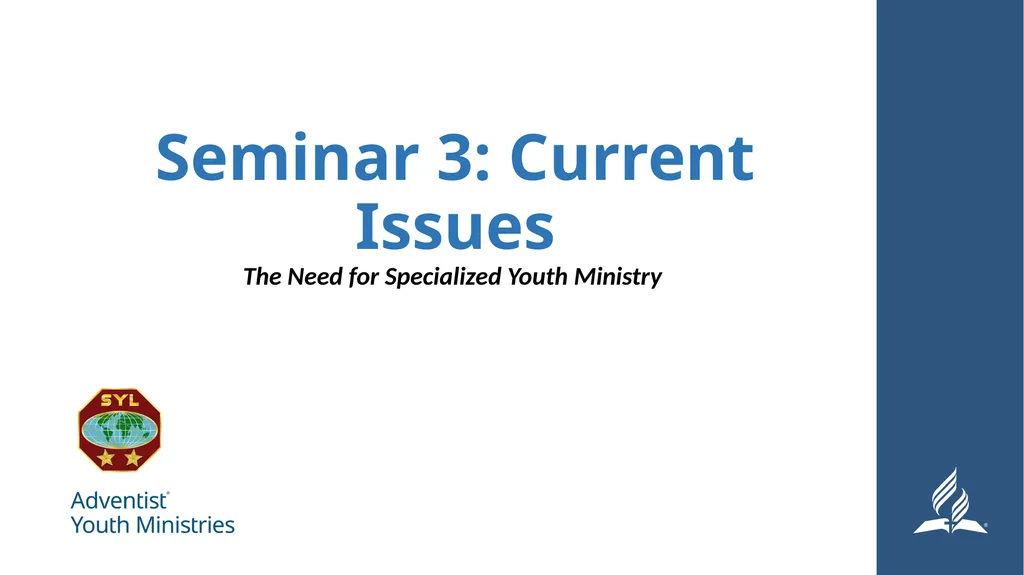 Seminar 3: Current Issues

The Need for Specialized Youth Ministry

SYL

Adventist®
Youth Ministries